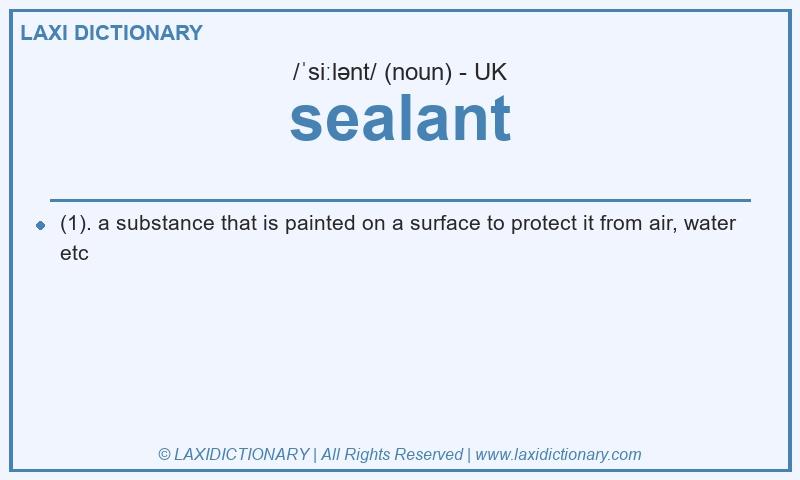 LAXI DICTIONARY

/ˈsiːlənt/ (noun) - UK

sealant

(1). a substance that is painted on a surface to protect it from air, water etc

© LAXIDICTIONARY | All Rights Reserved | www.laxidictionary.com